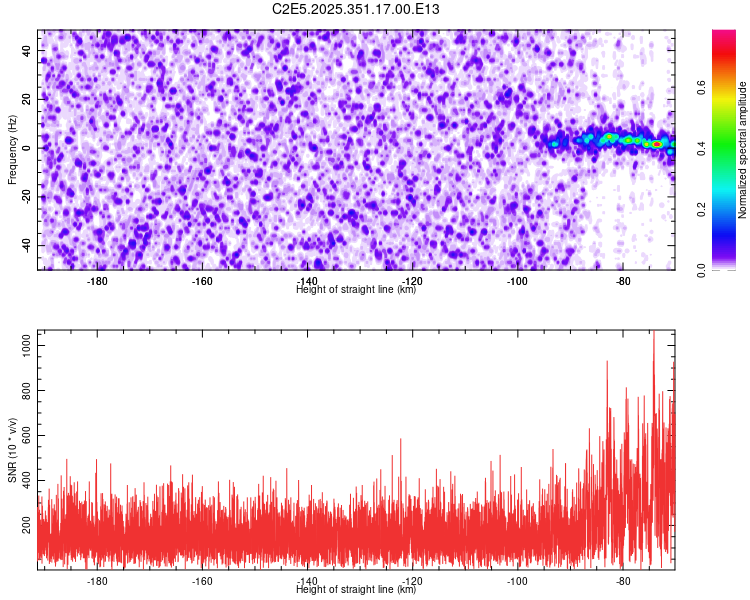 C2E5.2025.351.17.00.E13

Frequency (Hz)
40
20
0
-20
-40
-180
-160
-140
-120
-100
-80
Height of straight line (km)

Normalized spectral amplitude
0.0
0.2
0.4
0.6

SNR (10 * v/v)
1000
800
600
400
200
-180
-160
-140
-120
-100
-80
Height of straight line (km)